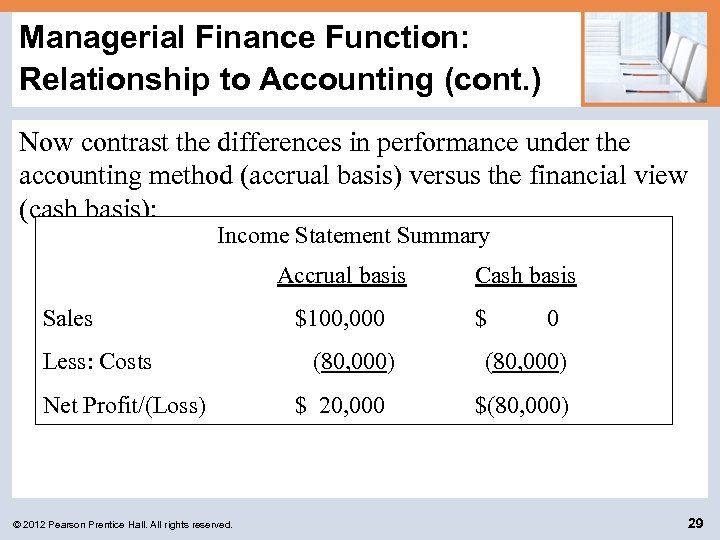 Managerial Finance Function: Relationship to Accounting (cont.)

Now contrast the differences in performance under the accounting method (accrual basis) versus the financial view (cash basis):

Income Statement Summary

| | Accrual basis | Cash basis |
|---|---|---|
| Sales | \$100,000 | \$ 0 |
| Less: Costs | (80,000) | (80,000) |
| Net Profit/(Loss) | \$ 20,000 | \$(80,000) |

© 2012 Pearson Prentice Hall. All rights reserved.

29